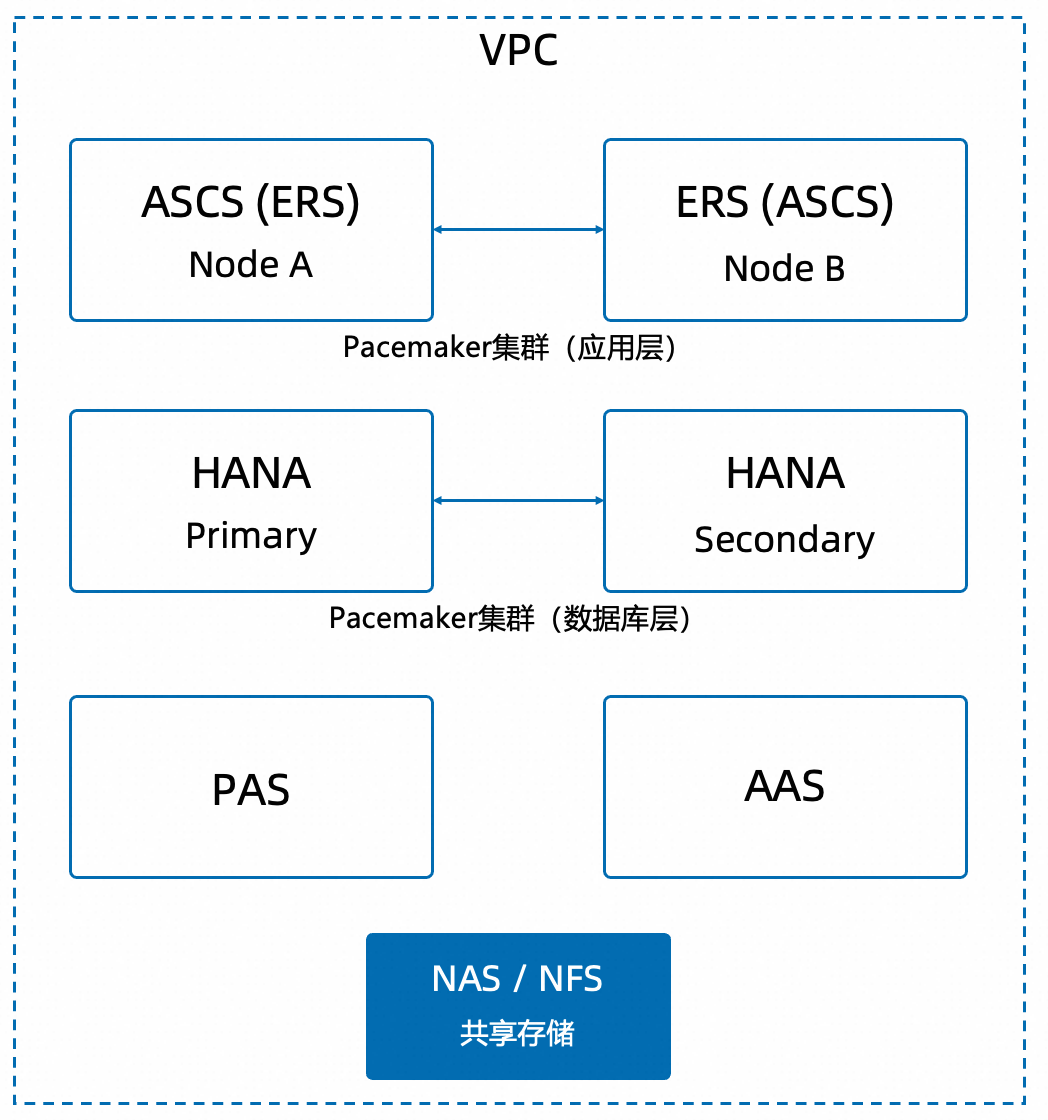 VPC

ASCS (ERS)
Node A

ERS (ASCS)
Node B

Pacemaker集群（应用层）

HANA
Primary

HANA
Secondary

Pacemaker集群（数据库层）

PAS

AAS

NAS / NFS
共享存储